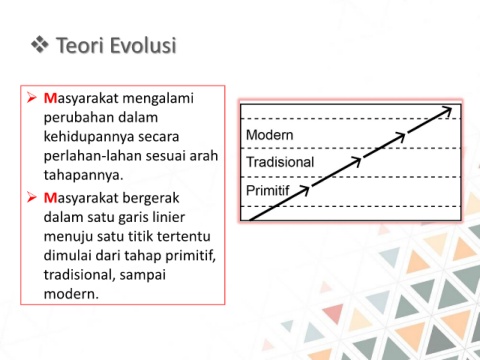 ❖ Teori Evolusi

➢ Masyarakat mengalami perubahan dalam kehidupannya secara perlahan-lahan sesuai arah tahapannya.

➢ Masyarakat bergerak dalam satu garis linier menuju satu titik tertentu dimulai dari tahap primitif, tradisional, sampai modern.

Modern
Tradisional
Primitif